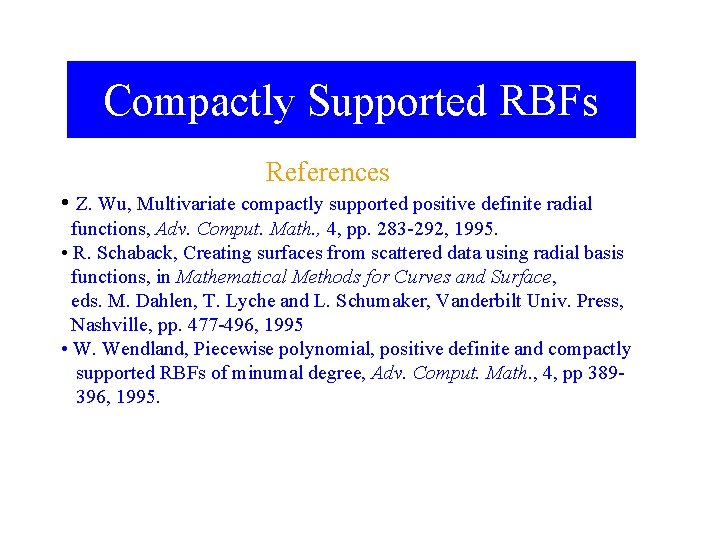 Compactly Supported RBFs

References

• Z. Wu, Multivariate compactly supported positive definite radial functions, Adv. Comput. Math., 4, pp. 283-292, 1995.
• R. Schaback, Creating surfaces from scattered data using radial basis functions, in Mathematical Methods for Curves and Surface, eds. M. Dahlen, T. Lyche and L. Schumaker, Vanderbilt Univ. Press, Nashville, pp. 477-496, 1995
• W. Wendland, Piecewise polynomial, positive definite and compactly supported RBFs of minumal degree, Adv. Comput. Math., 4, pp 389-396, 1995.